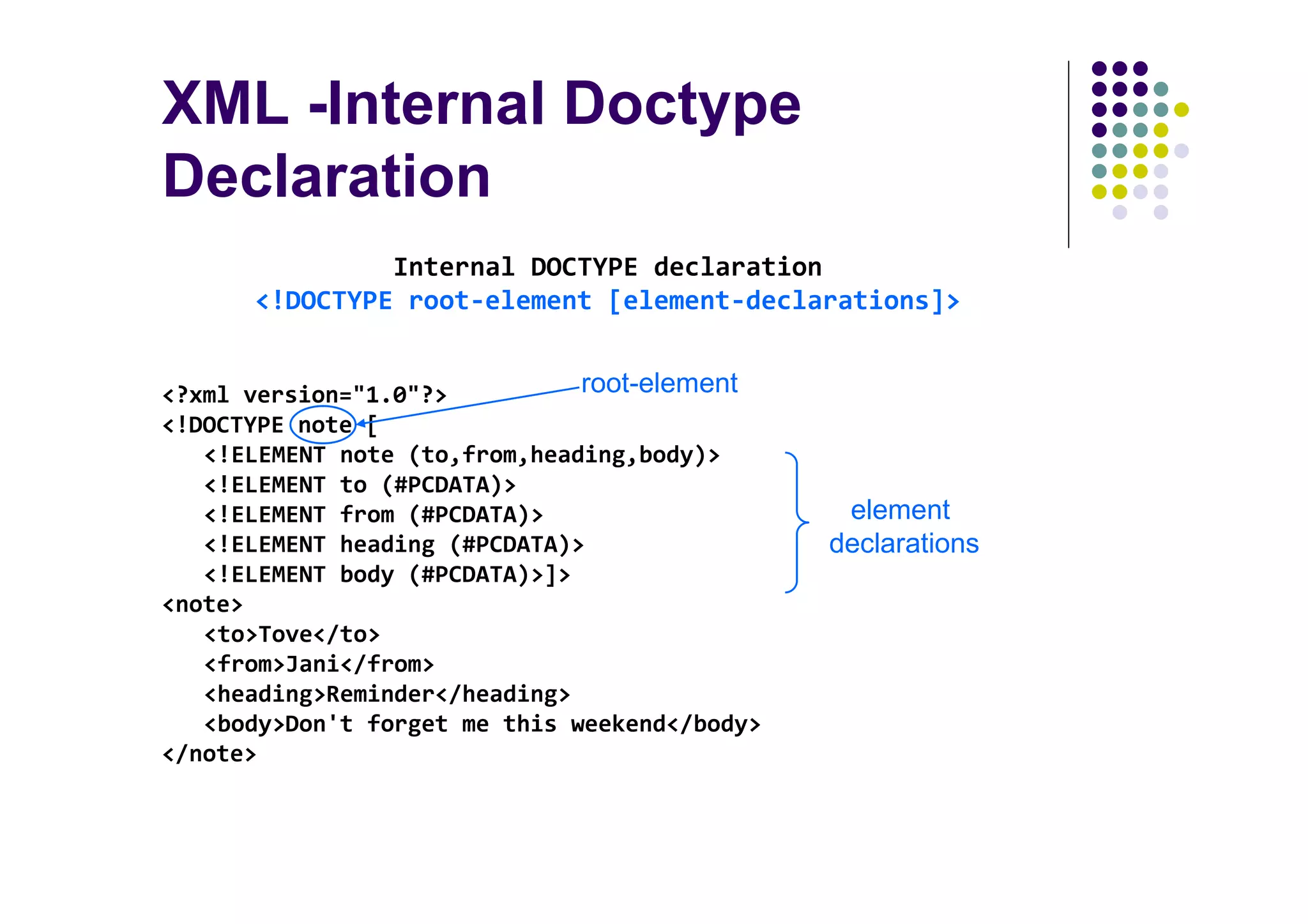 XML -Internal Doctype Declaration

Internal DOCTYPE declaration
<!DOCTYPE root-element [element-declarations]>

root-element

<?xml version="1.0"?>
<!DOCTYPE note [
<!ELEMENT note (to,from,heading,body)>
<!ELEMENT to (#PCDATA)>
<!ELEMENT from (#PCDATA)>
<!ELEMENT heading (#PCDATA)>
<!ELEMENT body (#PCDATA)>]>
<note>
<to>Tove</to>
<from>Jani</from>
<heading>Reminder</heading>
<body>Don't forget me this weekend</body>
</note>

element declarations